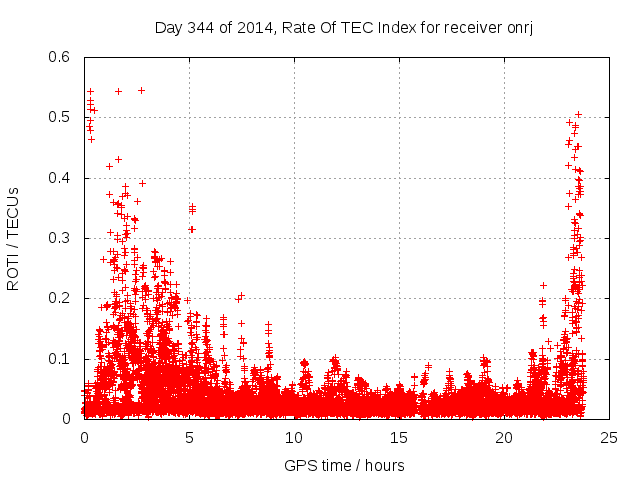 Day 344 of 2014, Rate Of TEC Index for receiver onrj

ROTI / TECUs

0.6
0.5
0.4
0.3
0.2
0.1
0

0
5
10
15
20
25

GPS time / hours